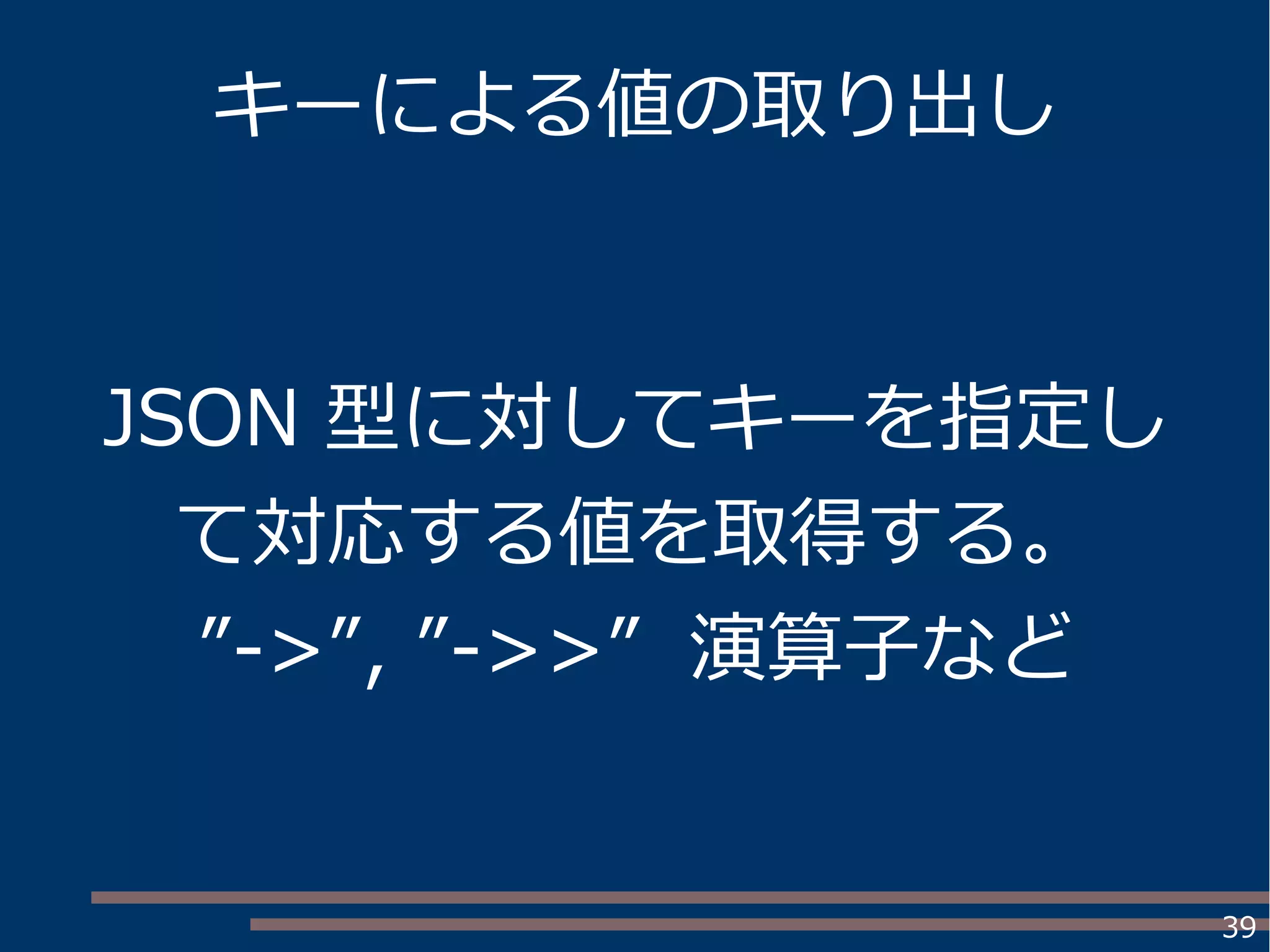 キーによる値の取り出し

JSON 型に対してキーを指定して対応する値を取得する。
”->”, ”->>” 演算子など

39